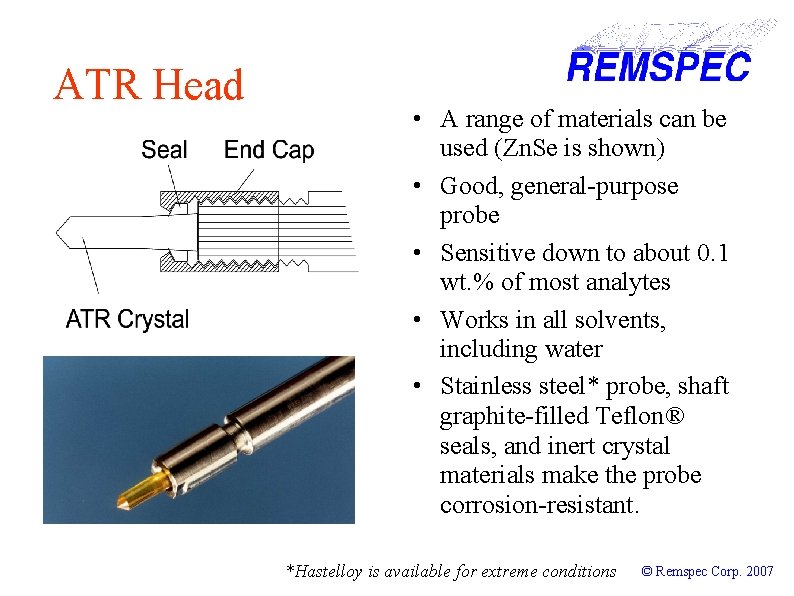 ATR Head

REMSPEC

Seal End Cap

ATR Crystal

• A range of materials can be used (ZnSe is shown)
• Good, general-purpose probe
• Sensitive down to about 0.1 wt.% of most analytes
• Works in all solvents, including water
• Stainless steel* probe, shaft graphite-filled Teflon® seals, and inert crystal materials make the probe corrosion-resistant.

*Hastelloy is available for extreme conditions

© Remspec Corp. 2007